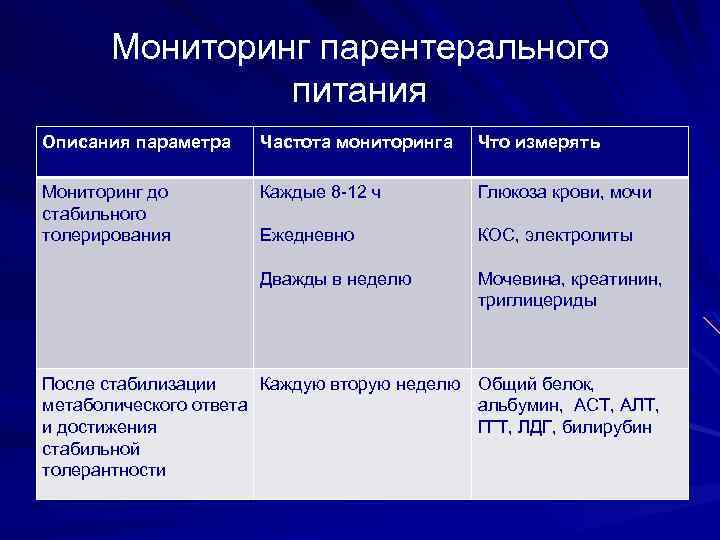 Мониторинг парентерального питания

| Описания параметра | Частота мониторинга | Что измерять |
|---|---|---|
| Мониторинг до стабильного толерирования | Каждые 8-12 ч<br><br>Ежедневно<br><br>Дважды в неделю | Глюкоза крови, мочи<br><br>КОС, электролиты<br><br>Мочевина, креатинин, триглицериды |
| После стабилизации метаболического ответа и достижения стабильной толерантности | Каждую вторую неделю | Общий белок, альбумин, АСТ, АЛТ, ГГТ, ЛДГ, билирубин |